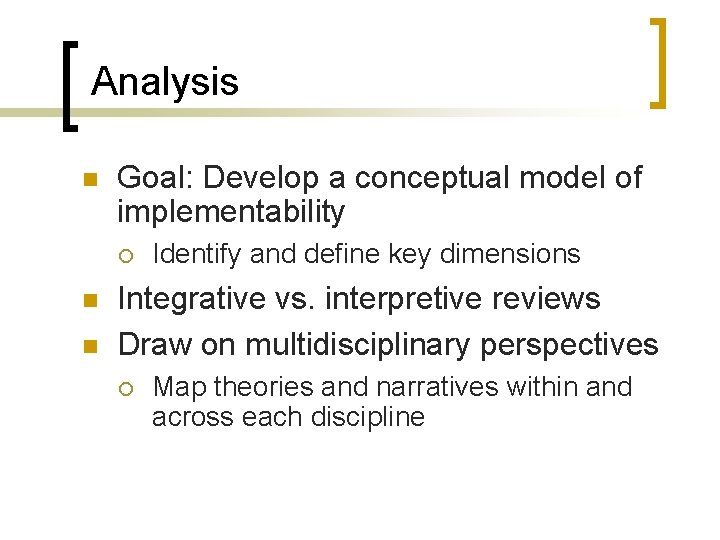 Analysis

Goal: Develop a conceptual model of implementability

Identify and define key dimensions

Integrative vs. interpretive reviews

Draw on multidisciplinary perspectives

Map theories and narratives within and across each discipline